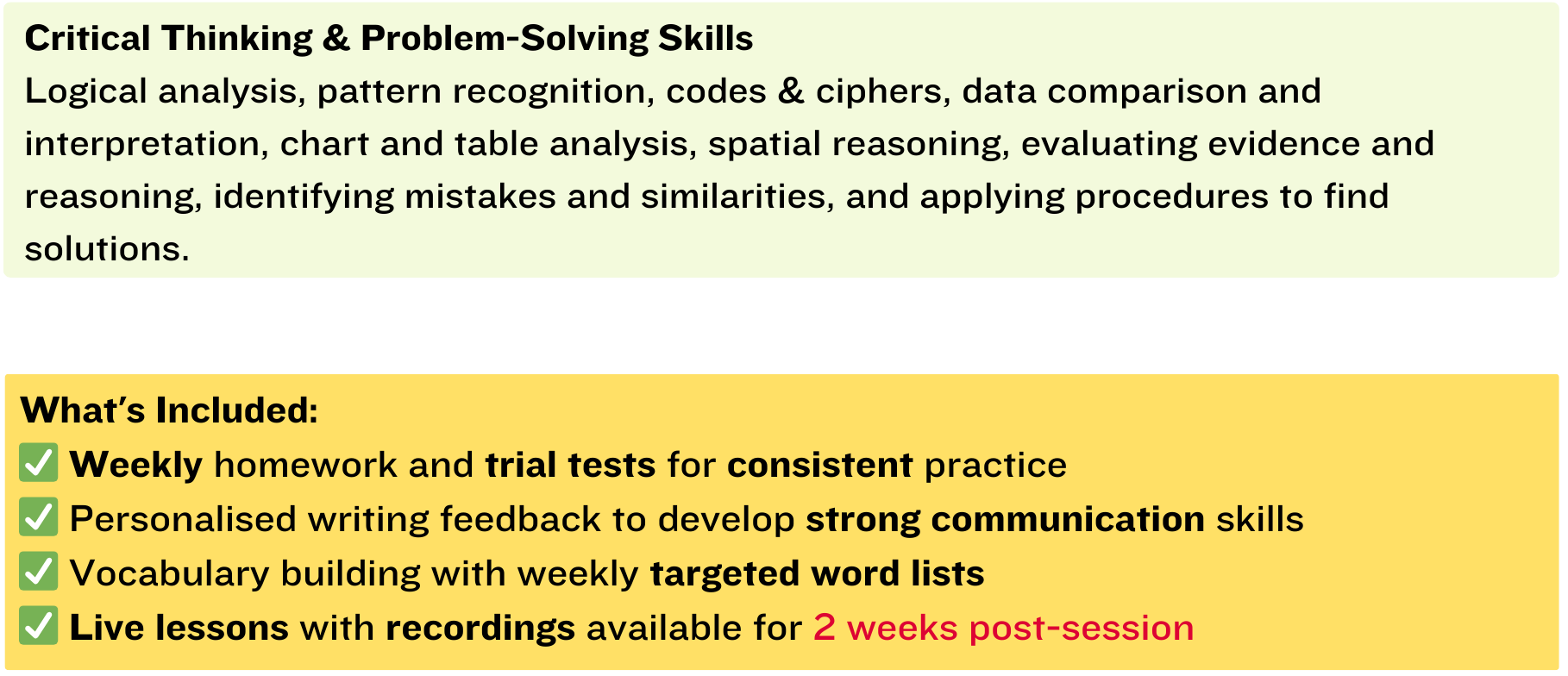 Critical Thinking & Problem-Solving Skills
Logical analysis, pattern recognition, codes & ciphers, data comparison and interpretation, chart and table analysis, spatial reasoning, evaluating evidence and reasoning, identifying mistakes and similarities, and applying procedures to find solutions.

What's Included:
✅ Weekly homework and trial tests for consistent practice
✅ Personalised writing feedback to develop strong communication skills
✅ Vocabulary building with weekly targeted word lists
✅ Live lessons with recordings available for 2 weeks post-session